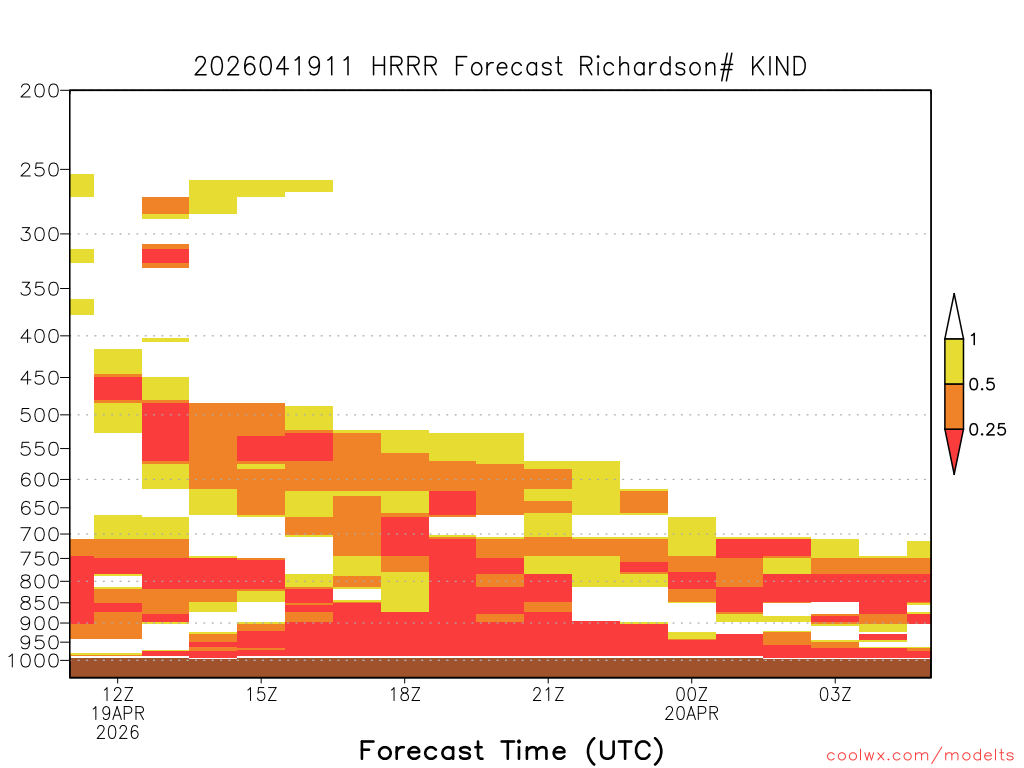 2026041911 HRRR Forecast Richardson# KIND

200
250
300
350
400
450
500
550
600
650
700
750
800
850
900
950
1000

1
0.5
0.25

12Z
19APR
2026
15Z
18Z
21Z
00Z
20APR
03Z

Forecast Time (UTC)

coolwx.com/modelts